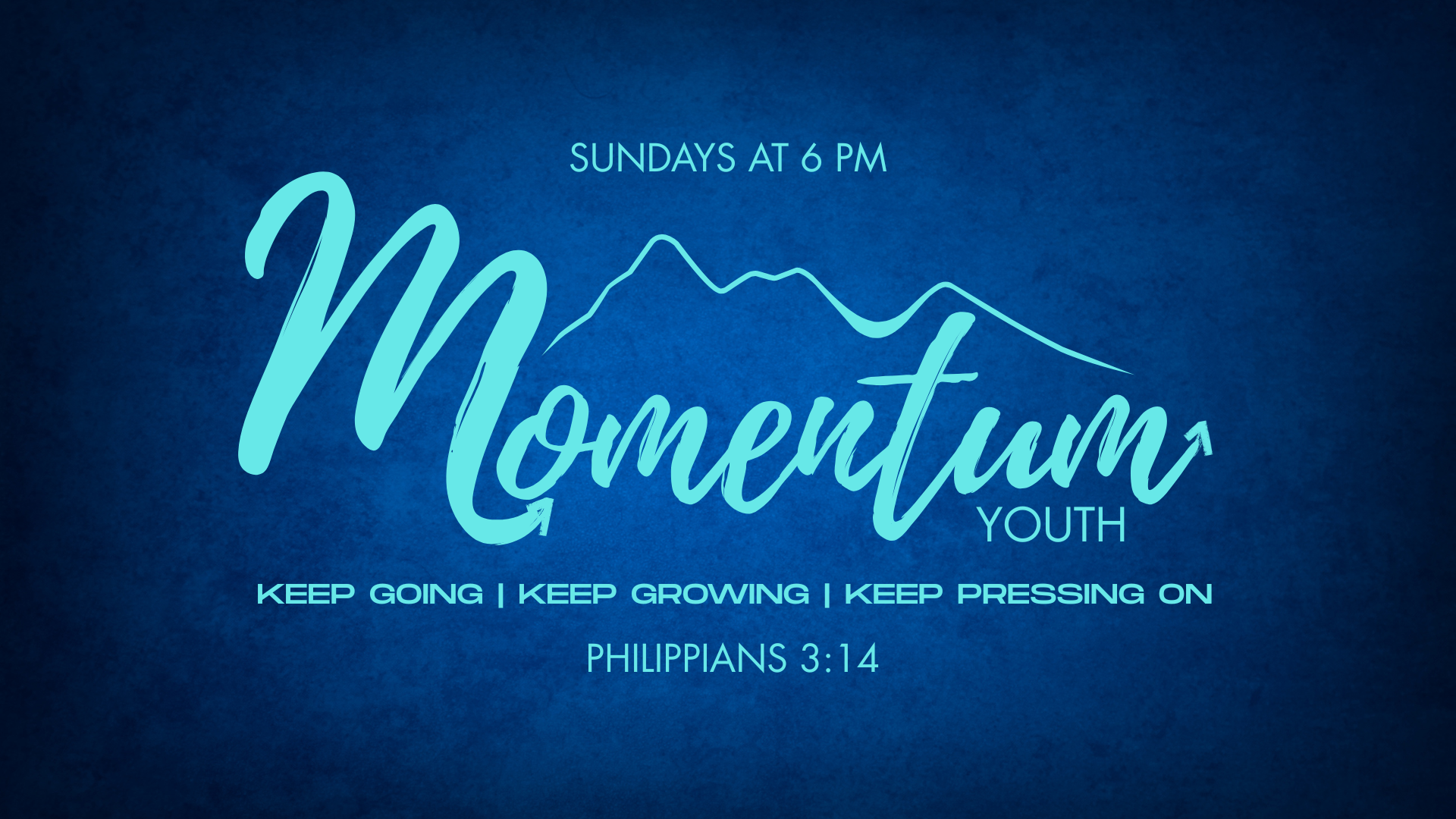 SUNDAYS AT 6 PM

Momentum
YOUTH

KEEP GOING | KEEP GROWING | KEEP PRESSING ON

PHILIPPIANS 3:14